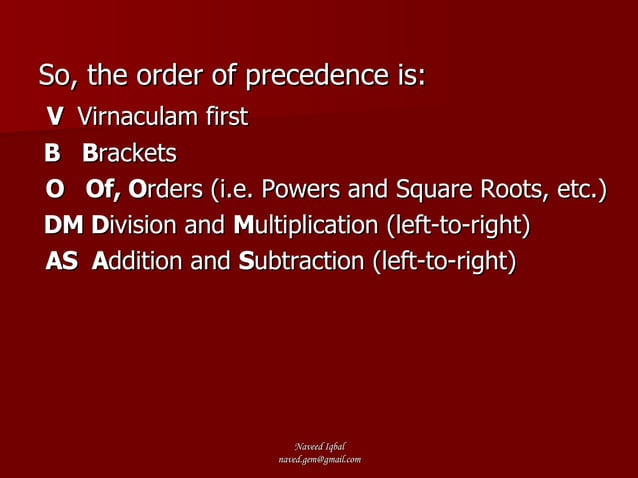 So, the order of precedence is:

V Virnaculam first

B Brackets

O Of, Orders (i.e. Powers and Square Roots, etc.)

DM Division and Multiplication (left-to-right)

AS Addition and Subtraction (left-to-right)

Naveed Iqbal
naved.gem@gmail.com